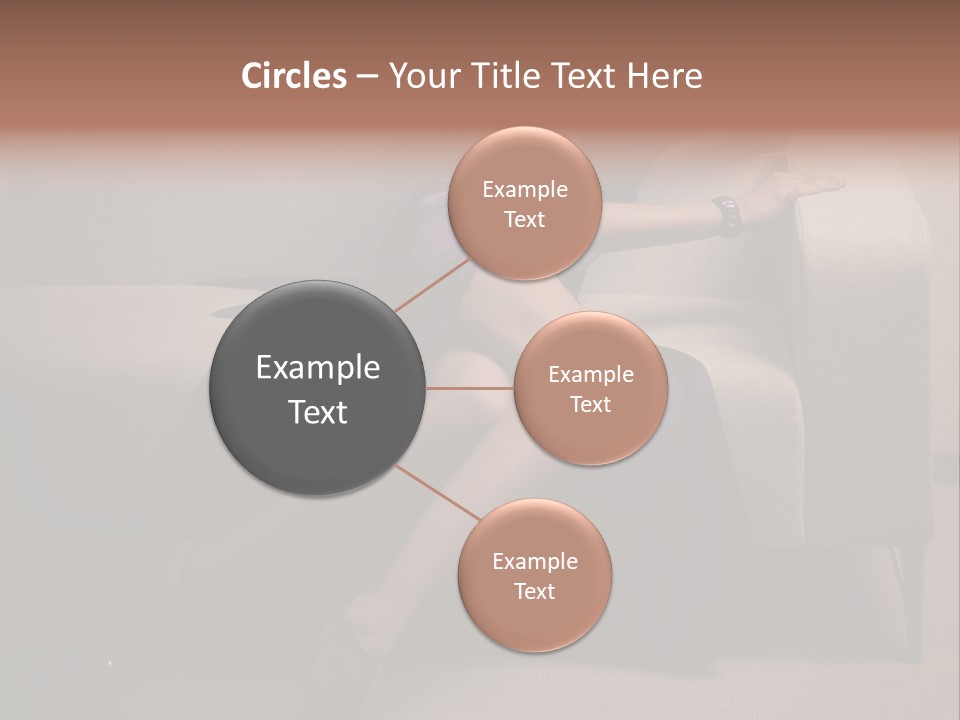 Circles – Your Title Text Here

Example Text

Example Text

Example Text

Example Text